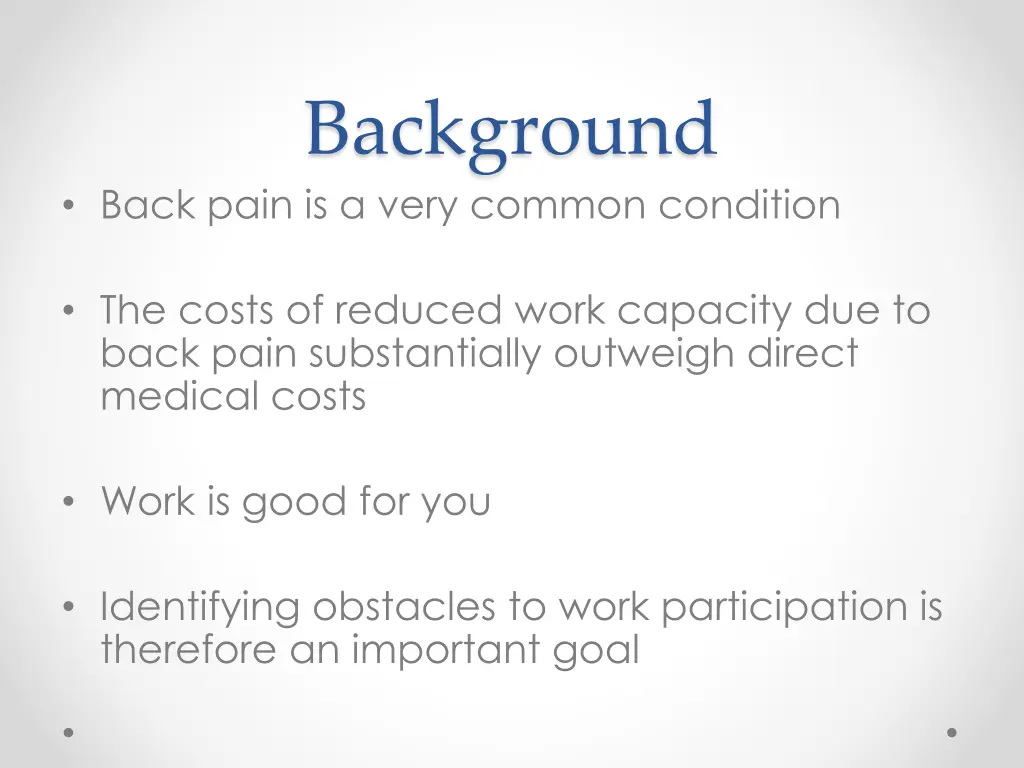 Background

• Back pain is a very common condition

• The costs of reduced work capacity due to back pain substantially outweigh direct medical costs

• Work is good for you

• Identifying obstacles to work participation is therefore an important goal